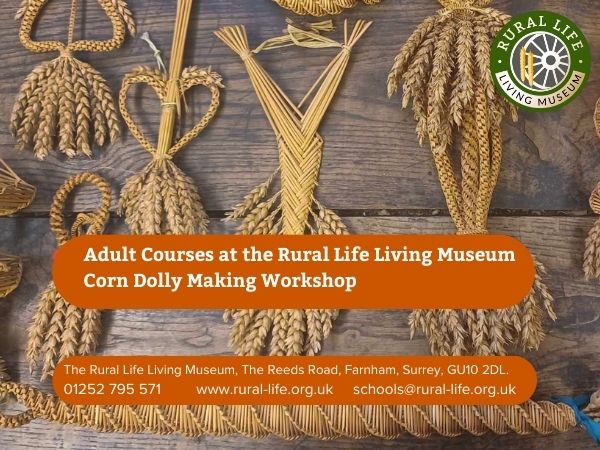 RURAL LIFE
LIVING MUSEUM

Adult Courses at the Rural Life Living Museum
Corn Dolly Making Workshop

The Rural Life Living Museum, The Reeds Road, Farnham, Surrey, GU10 2DL.
01252 795 571 www.rural-life.org.uk schools@rural-life.org.uk